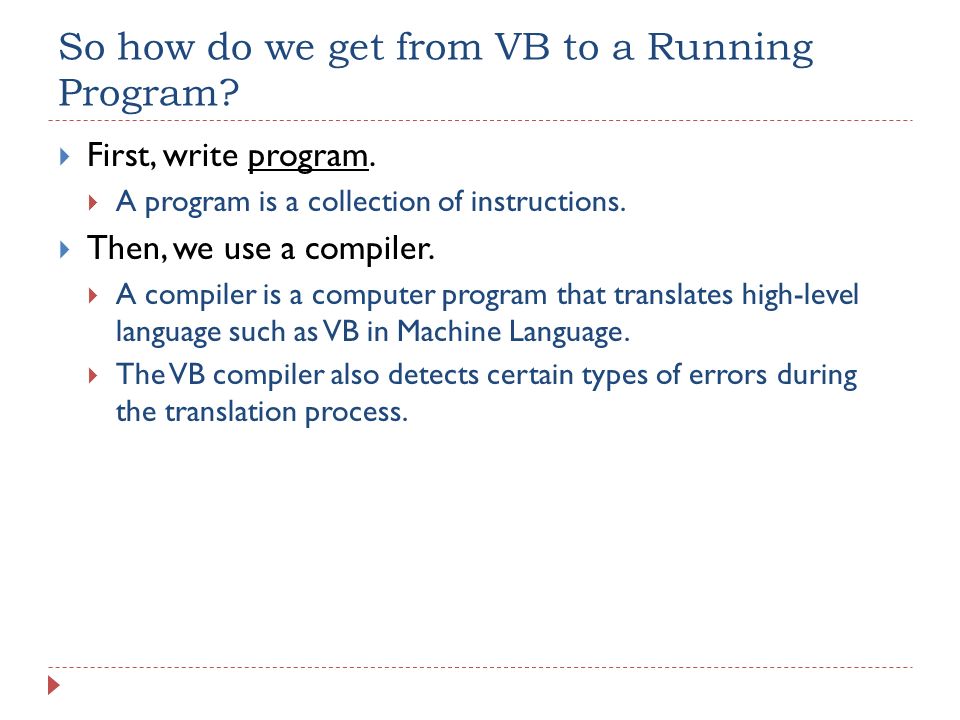 So how do we get from VB to a Running Program?

First, write program.

A program is a collection of instructions.

Then, we use a compiler.

A compiler is a computer program that translates high-level language such as VB in Machine Language.

The VB compiler also detects certain types of errors during the translation process.